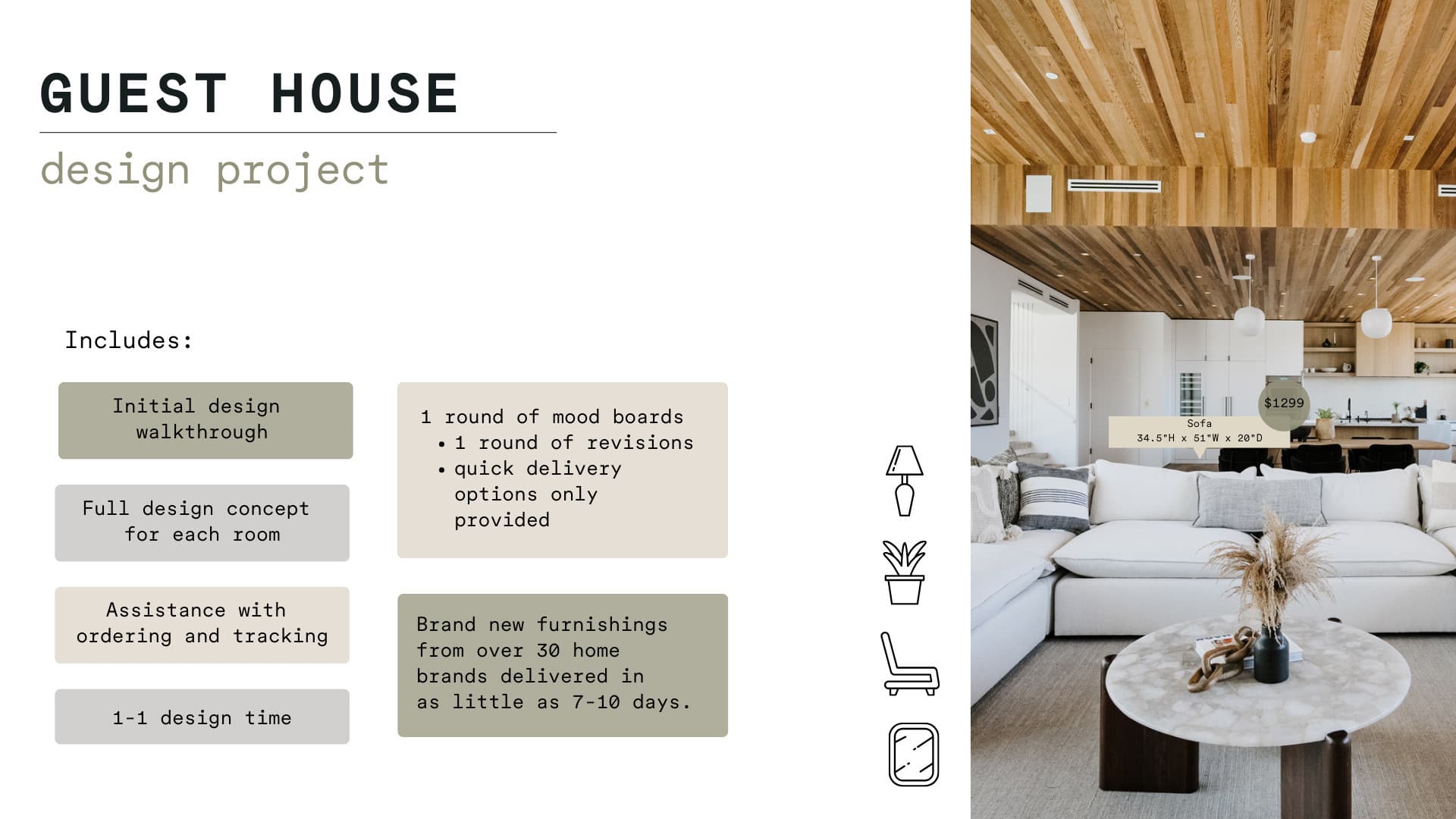 GUEST HOUSE

design project

Includes:

Initial design walkthrough

Full design concept for each room

Assistance with ordering and tracking

1-1 design time

1 round of mood boards
• 1 round of revisions
• quick delivery options only provided

Brand new furnishings from over 30 home brands delivered in as little as 7-10 days.

$1299

Sofa
34.5"H x 51"W x 20"D